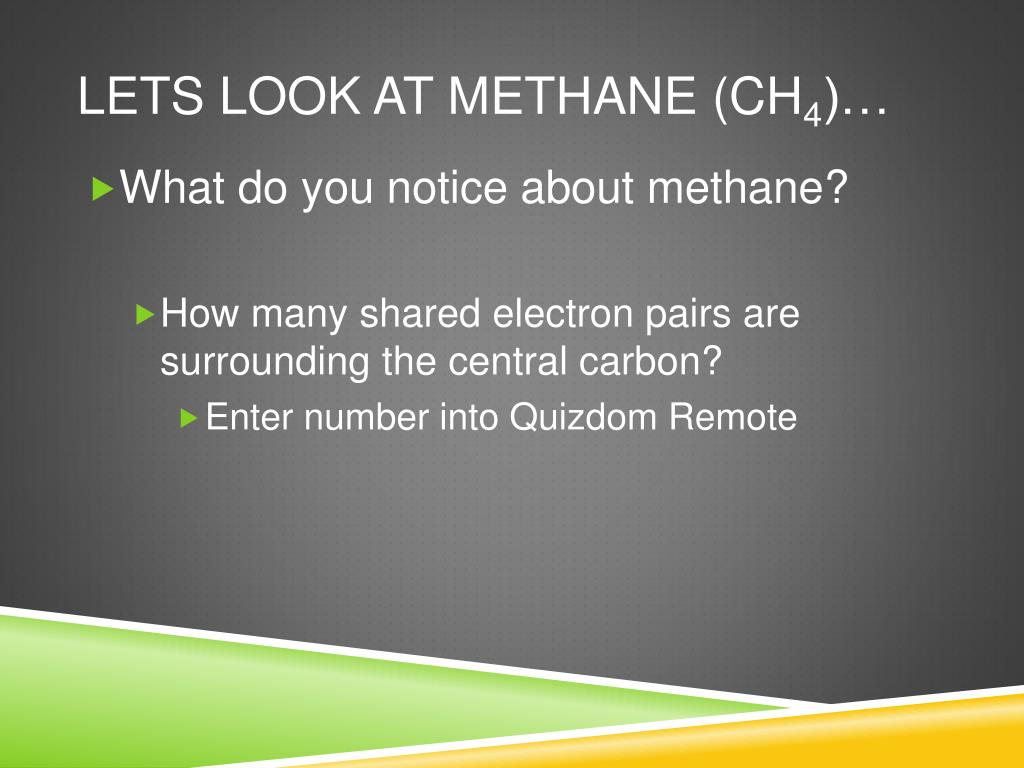 LETS LOOK AT METHANE ($CH_4$)…

What do you notice about methane?

How many shared electron pairs are surrounding the central carbon?

Enter number into Quizdom Remote